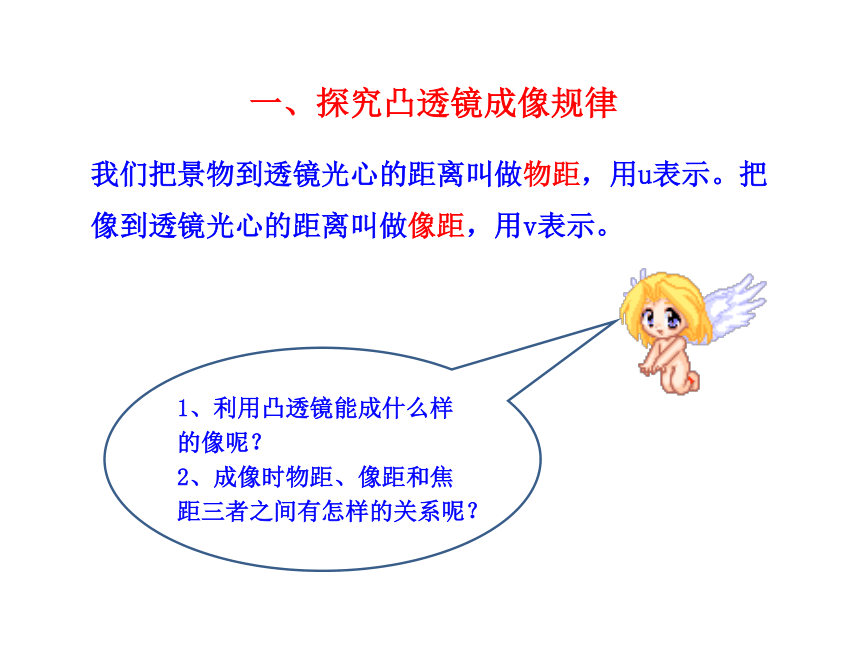 一、探究凸透镜成像规律

我们把景物到透镜光心的距离叫做物距，用u表示。把像到透镜光心的距离叫做像距，用v表示。

1、利用凸透镜能成什么样的像呢？
2、成像时物距、像距和焦距三者之间有怎样的关系呢？